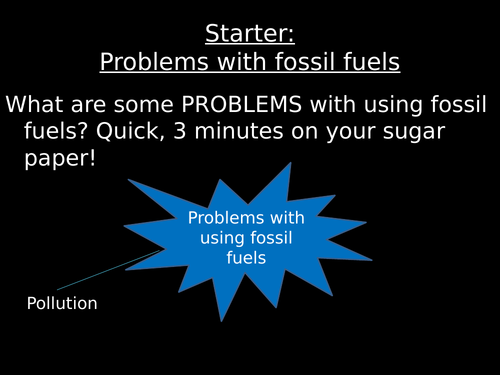 Starter:
Problems with fossil fuels

What are some PROBLEMS with using fossil fuels? Quick, 3 minutes on your sugar paper!

Problems with using fossil fuels

Pollution